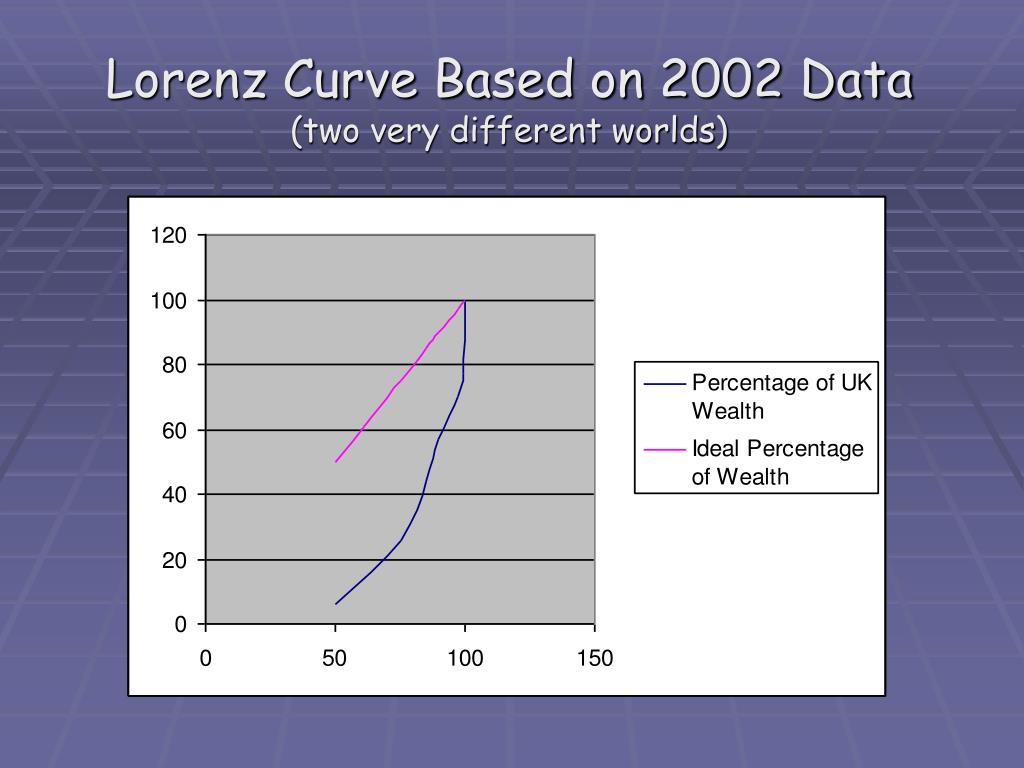 Lorenz Curve Based on 2002 Data
(two very different worlds)

120
100
80
60
40
20
0

0
50
100
150

Percentage of UK Wealth
Ideal Percentage of Wealth